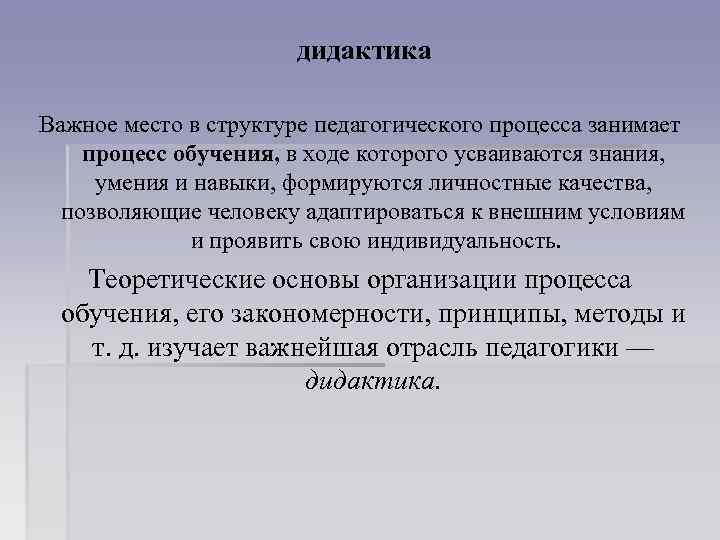 дидактика

Важное место в структуре педагогического процесса занимает процесс обучения, в ходе которого усваиваются знания, умения и навыки, формируются личностные качества, позволяющие человеку адаптироваться к внешним условиям и проявить свою индивидуальность.

Теоретические основы организации процесса обучения, его закономерности, принципы, методы и т. д. изучает важнейшая отрасль педагогики — дидактика.